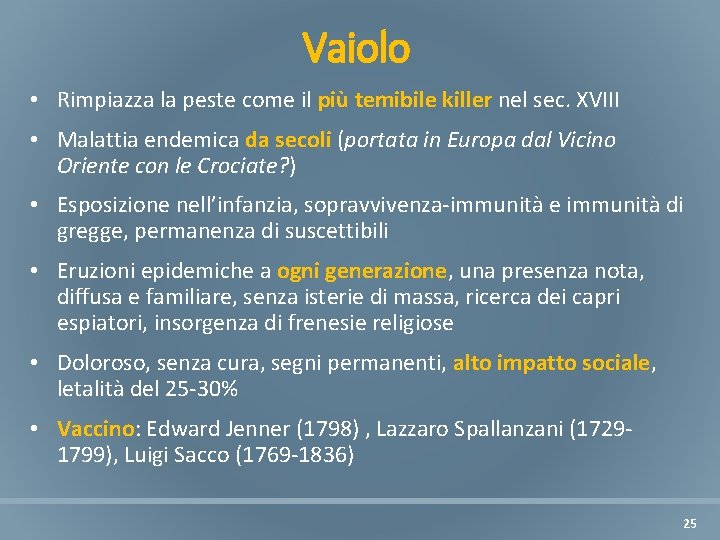 Vaiolo

• Rimpiazza la peste come il più temibile killer nel sec. XVIII

• Malattia endemica da secoli (portata in Europa dal Vicino Oriente con le Crociate?)

• Esposizione nell'infanzia, sopravvivenza-immunità e immunità di gregge, permanenza di suscettibili

• Eruzioni epidemiche a ogni generazione, una presenza nota, diffusa e familiare, senza isterie di massa, ricerca dei capri espiatori, insorgenza di frenesie religiose

• Doloroso, senza cura, segni permanenti, alto impatto sociale, letalità del 25-30%

• Vaccino: Edward Jenner (1798) , Lazzaro Spallanzani (1729-1799), Luigi Sacco (1769-1836)

25